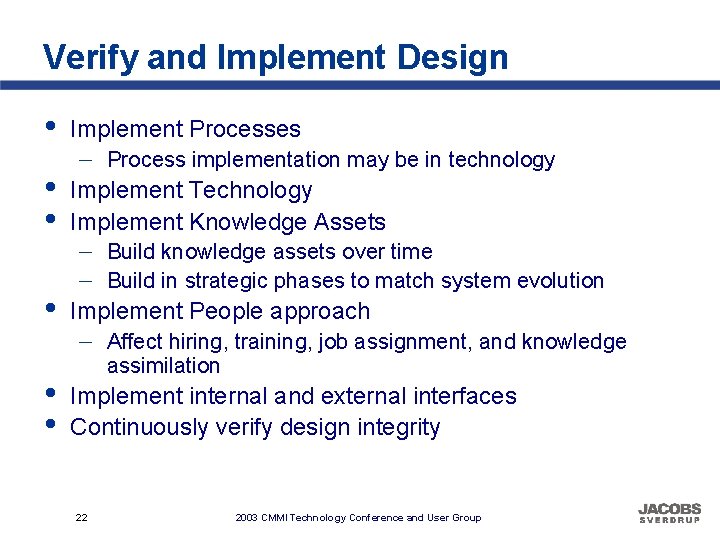 Verify and Implement Design

• Implement Processes
– Process implementation may be in technology
• Implement Technology
• Implement Knowledge Assets
– Build knowledge assets over time
– Build in strategic phases to match system evolution
• Implement People approach
– Affect hiring, training, job assignment, and knowledge assimilation
• Implement internal and external interfaces
• Continuously verify design integrity

22

2003 CMMI Technology Conference and User Group

JACOBS
SVERDRUP